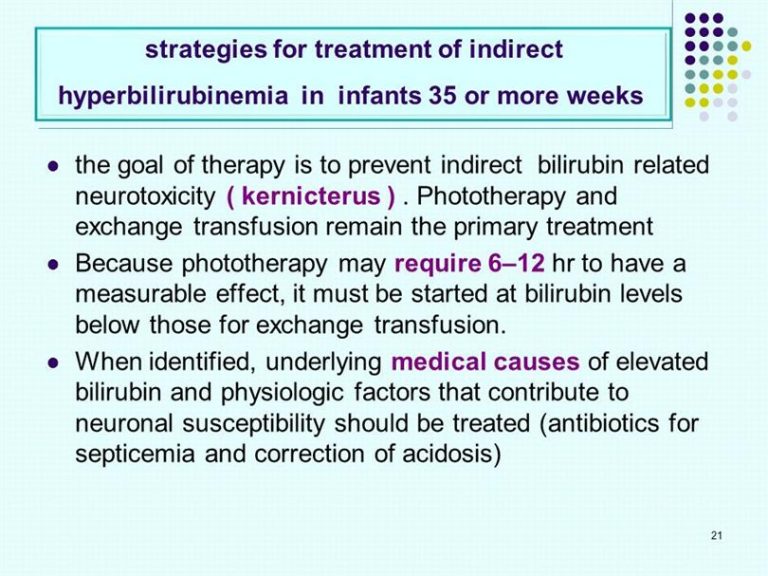 strategies for treatment of indirect hyperbilirubinemia in infants 35 or more weeks

- the goal of therapy is to prevent indirect bilirubin related neurotoxicity ( kernicterus ) . Phototherapy and exchange transfusion remain the primary treatment
- Because phototherapy may require 6–12 hr to have a measurable effect, it must be started at bilirubin levels below those for exchange transfusion.
- When identified, underlying medical causes of elevated bilirubin and physiologic factors that contribute to neuronal susceptibility should be treated (antibiotics for septicemia and correction of acidosis)

21